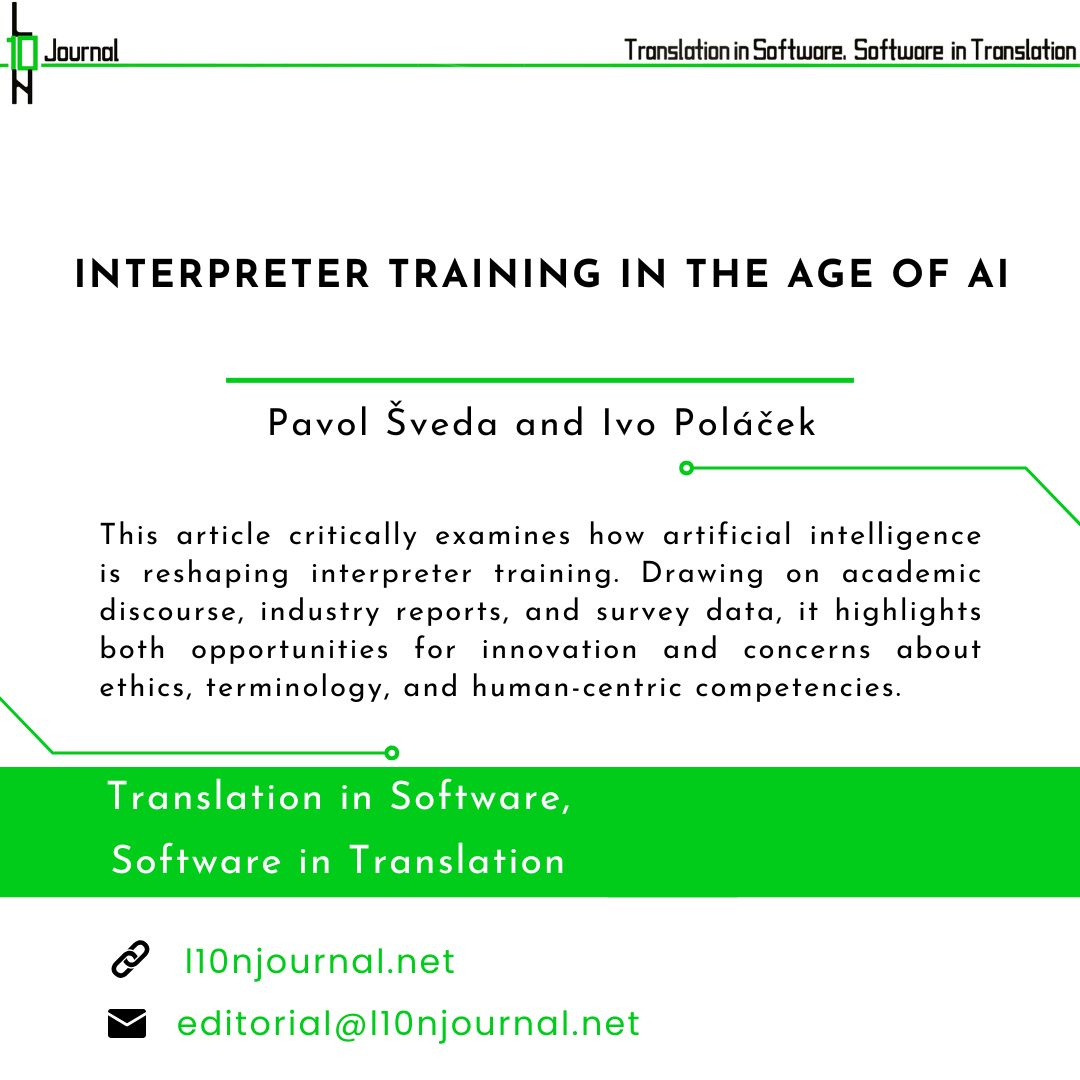 L10N Journal

Translation in Software. Software in Translation

INTERPRETER TRAINING IN THE AGE OF AI

Pavol Šveda and Ivo Poláček

This article critically examines how artificial intelligence is reshaping interpreter training. Drawing on academic discourse, industry reports, and survey data, it highlights both opportunities for innovation and concerns about ethics, terminology, and human-centric competencies.

Translation in Software,
Software in Translation

l10njournal.net

editorial@l10njournal.net